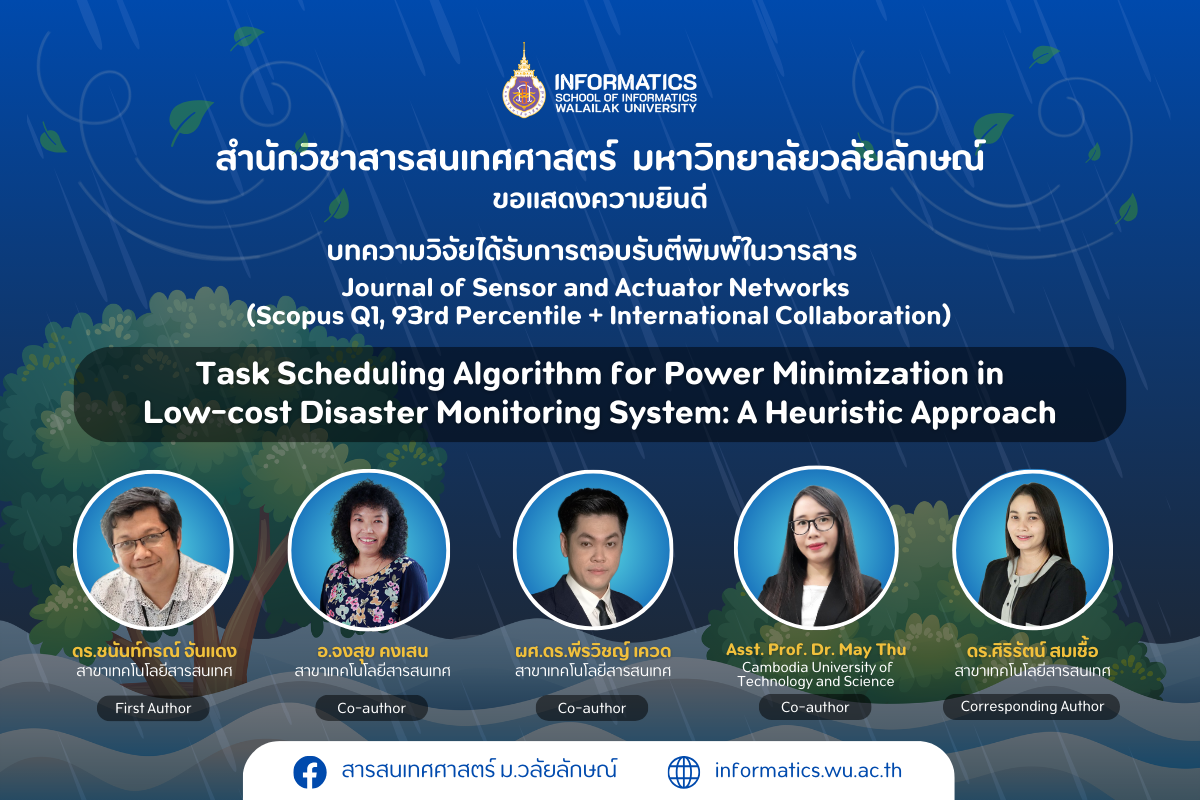 INFORMATICS
SCHOOL OF INFORMATICS
WALAILAK UNIVERSITY

สำนักวิชาสารสนเทศศาสตร์ มหาวิทยาลัยวลัยลักษณ์
ขอแสดงความยินดี

บทความวิจัยได้รับการตอบรับตีพิมพ์ในวารสาร
Journal of Sensor and Actuator Networks
(Scopus Q1, 93rd Percentile + International Collaboration)

Task Scheduling Algorithm for Power Minimization in Low-cost Disaster Monitoring System: A Heuristic Approach

ดร.ชนันท์กรณ์ จันแดง
สาขาเทคโนโลยีสารสนเทศ
First Author

อ.จงสุข คงเสน
สาขาเทคโนโลยีสารสนเทศ
Co-author

ผศ.ดร.พีรวิชญ์ เควด
สาขาเทคโนโลยีสารสนเทศ
Co-author

Asst. Prof. Dr. May Thu
Cambodia University of Technology and Science
Co-author

ดร.ศิริรัตน์ สมเชื้อ
สาขาเทคโนโลยีสารสนเทศ
Corresponding Author

สารสนเทศศาสตร์ ม.วลัยลักษณ์
informatics.wu.ac.th